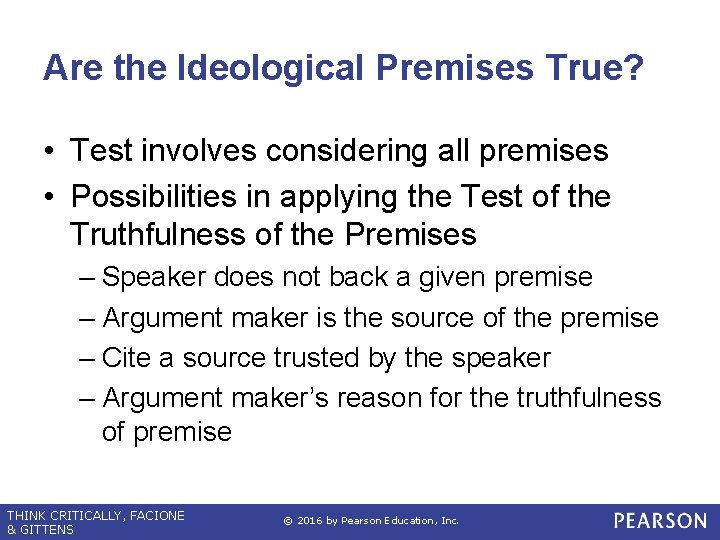 Are the Ideological Premises True?

• Test involves considering all premises
• Possibilities in applying the Test of the Truthfulness of the Premises
– Speaker does not back a given premise
– Argument maker is the source of the premise
– Cite a source trusted by the speaker
– Argument maker's reason for the truthfulness of premise

THINK CRITICALLY, FACIONE & GITTENS
© 2016 by Pearson Education, Inc.
PEARSON